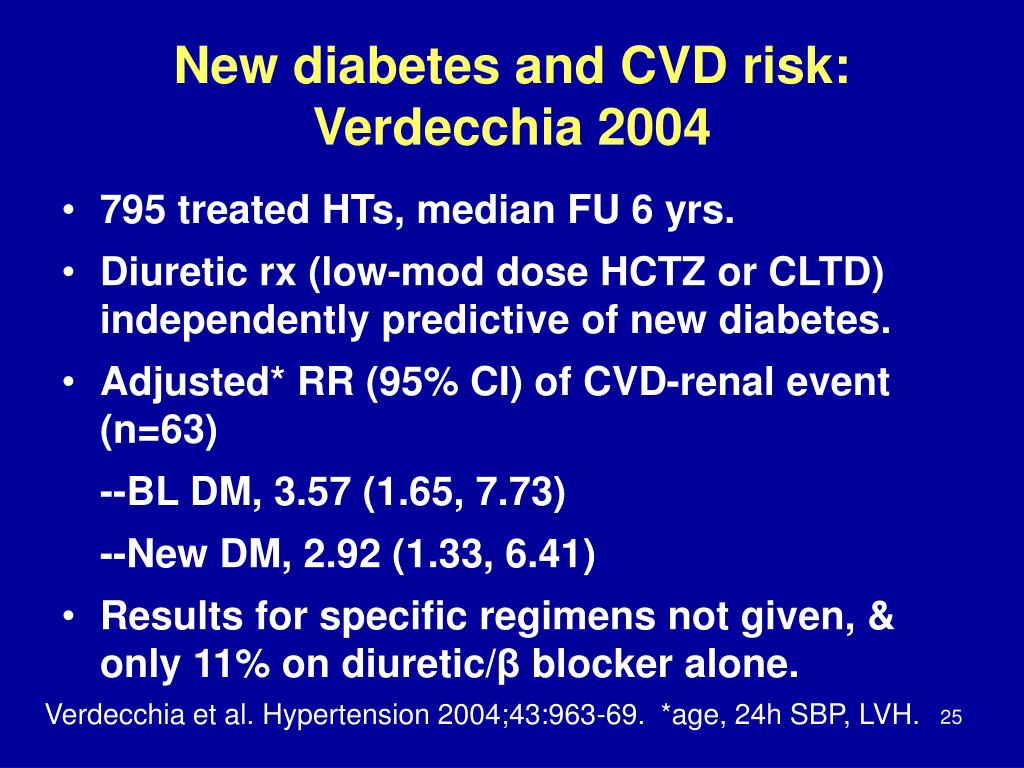 New diabetes and CVD risk: Verdecchia 2004

• 795 treated HTs, median FU 6 yrs.

• Diuretic rx (low-mod dose HCTZ or CLTD) independently predictive of new diabetes.

• Adjusted* RR (95% CI) of CVD-renal event (n=63)

--BL DM, 3.57 (1.65, 7.73)

--New DM, 2.92 (1.33, 6.41)

• Results for specific regimens not given, & only 11% on diuretic/β blocker alone.

Verdecchia et al. Hypertension 2004;43:963-69. *age, 24h SBP, LVH. 25